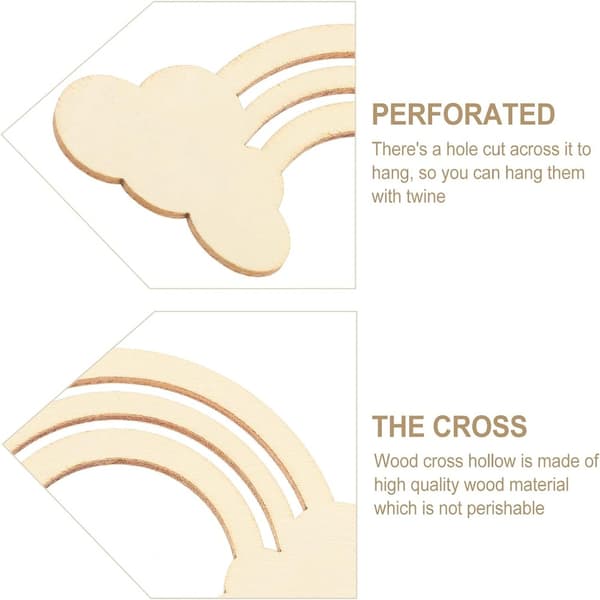 PERFORATED

There's a hole cut across it to hang, so you can hang them with twine

THE CROSS

Wood cross hollow is made of high quality wood material which is not perishable